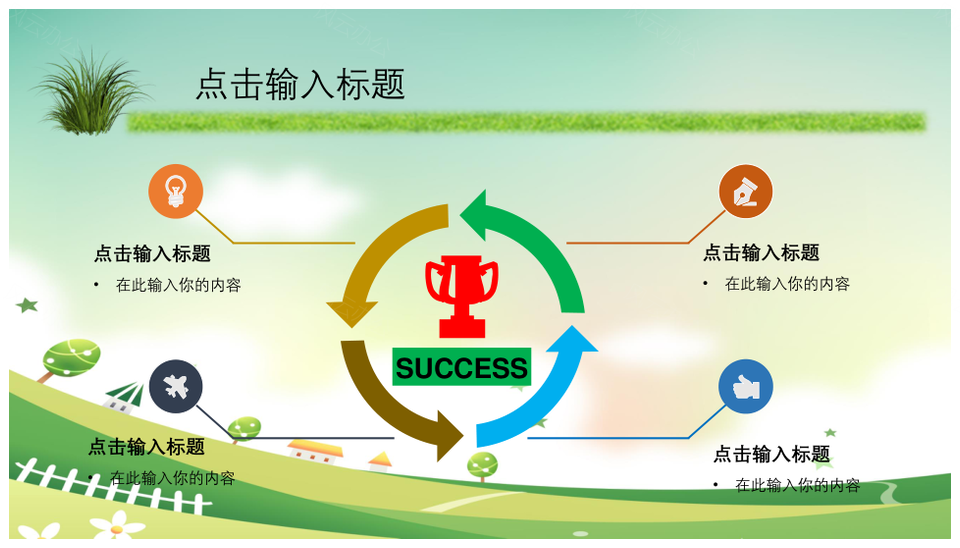 点击输入标题

点击输入标题

• 在此输入你的内容

点击输入标题

• 在此输入你的内容

SUCCESS

点击输入标题

• 在此输入你的内容

点击输入标题

• 在此输入你的内容